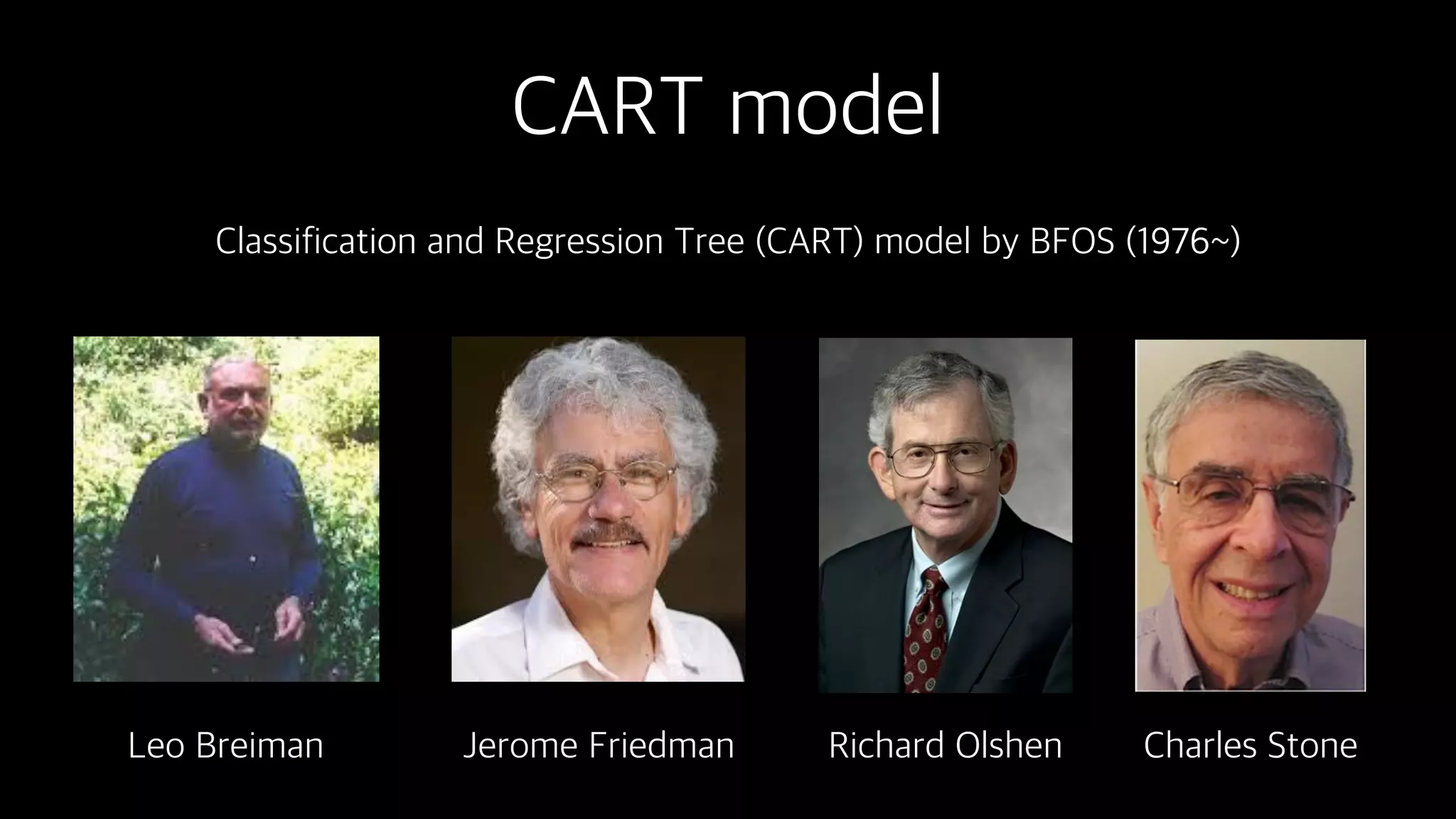 CART model

Classification and Regression Tree (CART) model by BFOS (1976~)

Leo Breiman

Jerome Friedman

Richard Olshen

Charles Stone